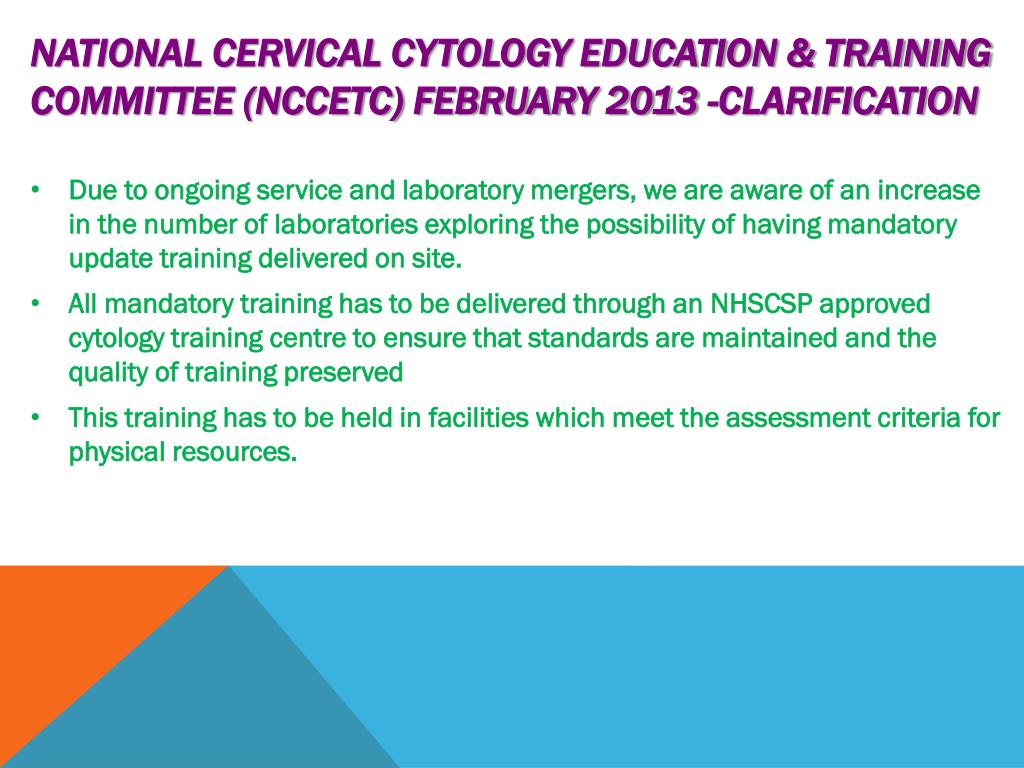 NATIONAL CERVICAL CYTOLOGY EDUCATION & TRAINING COMMITTEE (NCCETC) FEBRUARY 2013 -CLARIFICATION

• Due to ongoing service and laboratory mergers, we are aware of an increase in the number of laboratories exploring the possibility of having mandatory update training delivered on site.

• All mandatory training has to be delivered through an NHSCSP approved cytology training centre to ensure that standards are maintained and the quality of training preserved

• This training has to be held in facilities which meet the assessment criteria for physical resources.